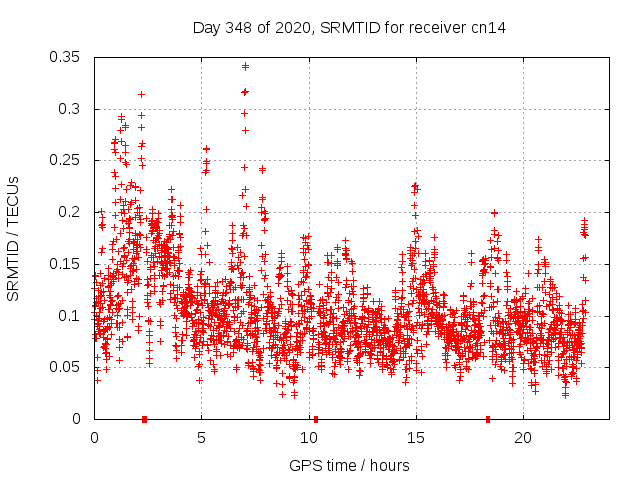 Day 348 of 2020, SRMTID for receiver cn14

SRMTID / TECUs

0.35
0.3
0.25
0.2
0.15
0.1
0.05
0

0
5
10
15
20

GPS time / hours